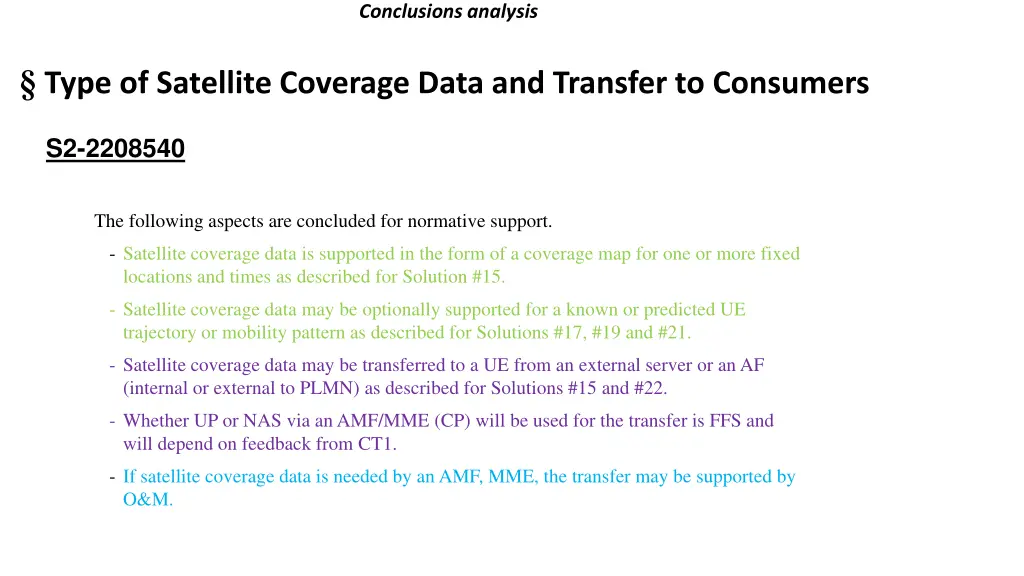 Conclusions analysis

§ Type of Satellite Coverage Data and Transfer to Consumers

S2-2208540

The following aspects are concluded for normative support.

- Satellite coverage data is supported in the form of a coverage map for one or more fixed locations and times as described for Solution #15.
- Satellite coverage data may be optionally supported for a known or predicted UE trajectory or mobility pattern as described for Solutions #17, #19 and #21.
- Satellite coverage data may be transferred to a UE from an external server or an AF (internal or external to PLMN) as described for Solutions #15 and #22.
- Whether UP or NAS via an AMF/MME (CP) will be used for the transfer is FFS and will depend on feedback from CT1.
- If satellite coverage data is needed by an AMF, MME, the transfer may be supported by O&M.